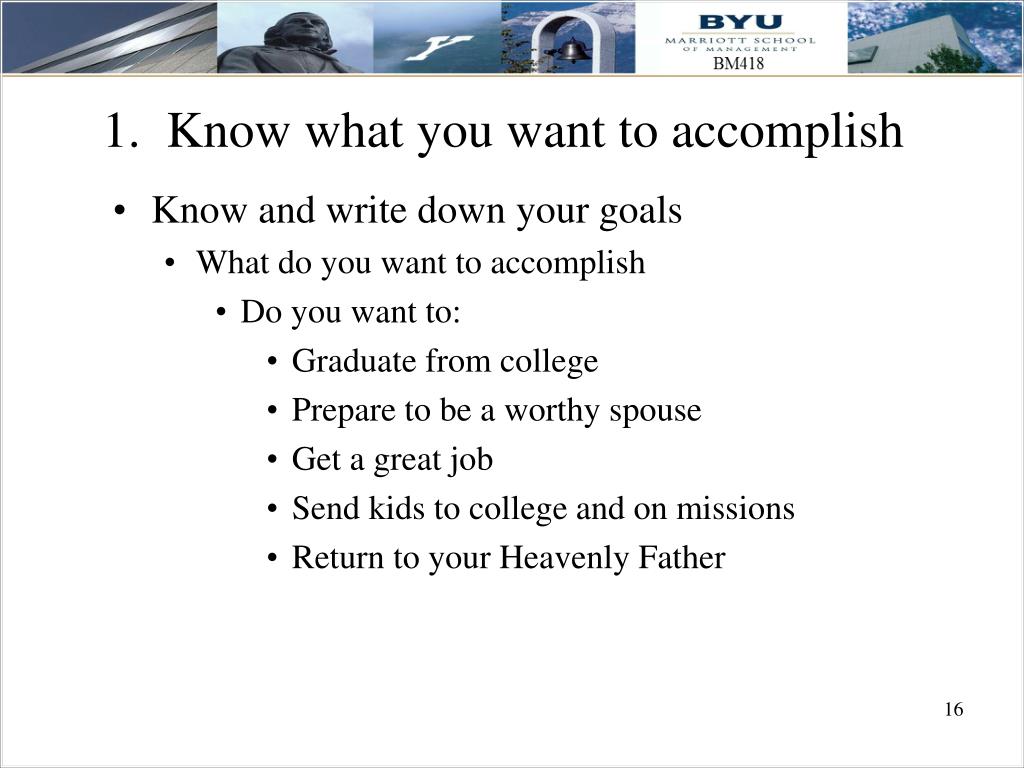 BYU
MARRIOTT SCHOOL
OF MANAGEMENT
BM418

1. Know what you want to accomplish

• Know and write down your goals
• What do you want to accomplish
• Do you want to:
• Graduate from college
• Prepare to be a worthy spouse
• Get a great job
• Send kids to college and on missions
• Return to your Heavenly Father

16